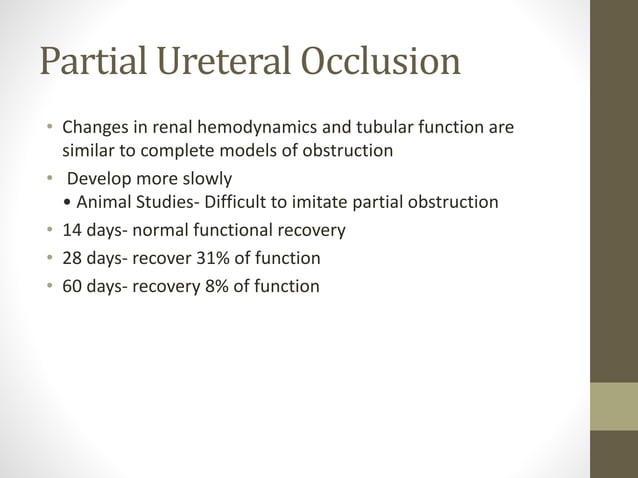 Partial Ureteral Occlusion

• Changes in renal hemodynamics and tubular function are similar to complete models of obstruction
• Develop more slowly
• Animal Studies- Difficult to imitate partial obstruction
• 14 days- normal functional recovery
• 28 days- recover 31% of function
• 60 days- recovery 8% of function